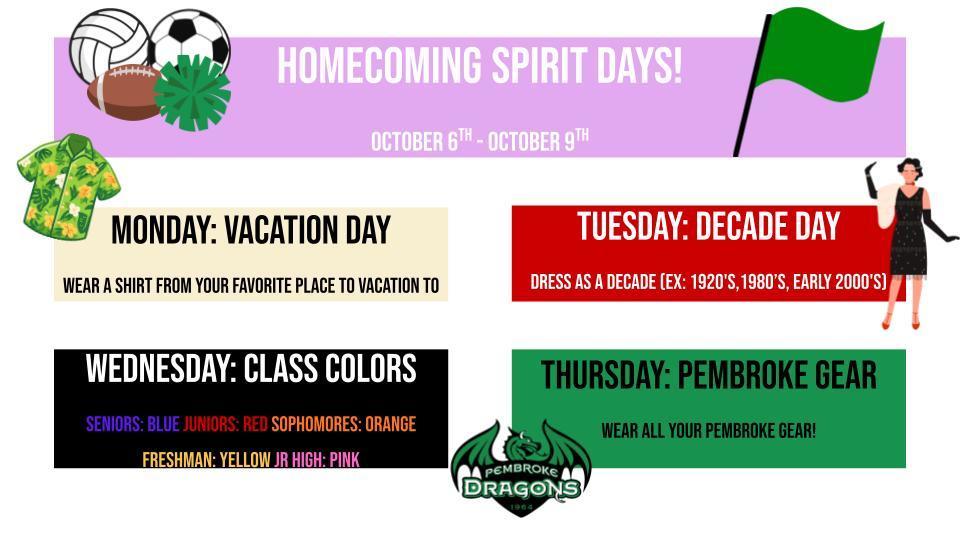 HOMECOMING SPIRIT DAYS!

OCTOBER 6$^{TH}$ - OCTOBER 9$^{TH}$

MONDAY: VACATION DAY

WEAR A SHIRT FROM YOUR FAVORITE PLACE TO VACATION TO

TUESDAY: DECADE DAY

DRESS AS A DECADE (EX: 1920'S,1980'S, EARLY 2000'S)

WEDNESDAY: CLASS COLORS

SENIORS: BLUE JUNIORS: RED SOPHOMORES: ORANGE

FRESHMAN: YELLOW JR HIGH: PINK

THURSDAY: PEMBROKE GEAR

WEAR ALL YOUR PEMBROKE GEAR!

PEMBROKE DRAGONS 1964